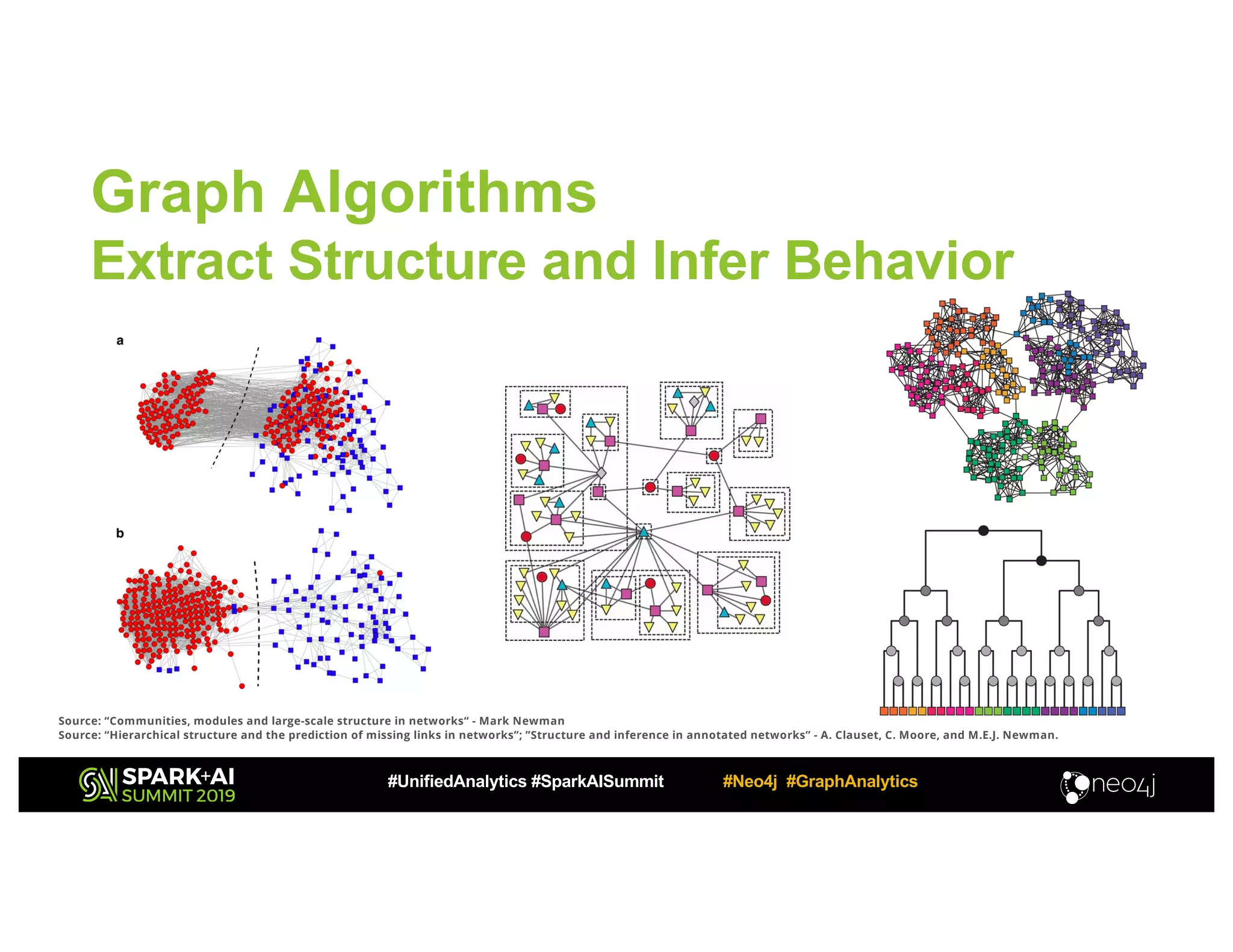 Graph Algorithms
Extract Structure and Infer Behavior

a

b

Source: “Communities, modules and large-scale structure in networks“ - Mark Newman
Source: “Hierarchical structure and the prediction of missing links in networks”; ”Structure and inference in annotated networks” - A. Clauset, C. Moore, and M.E.J. Newman.

SPARK+AI SUMMIT 2019

#UnifiedAnalytics #SparkAISummit

#Neo4j #GraphAnalytics

neo4j